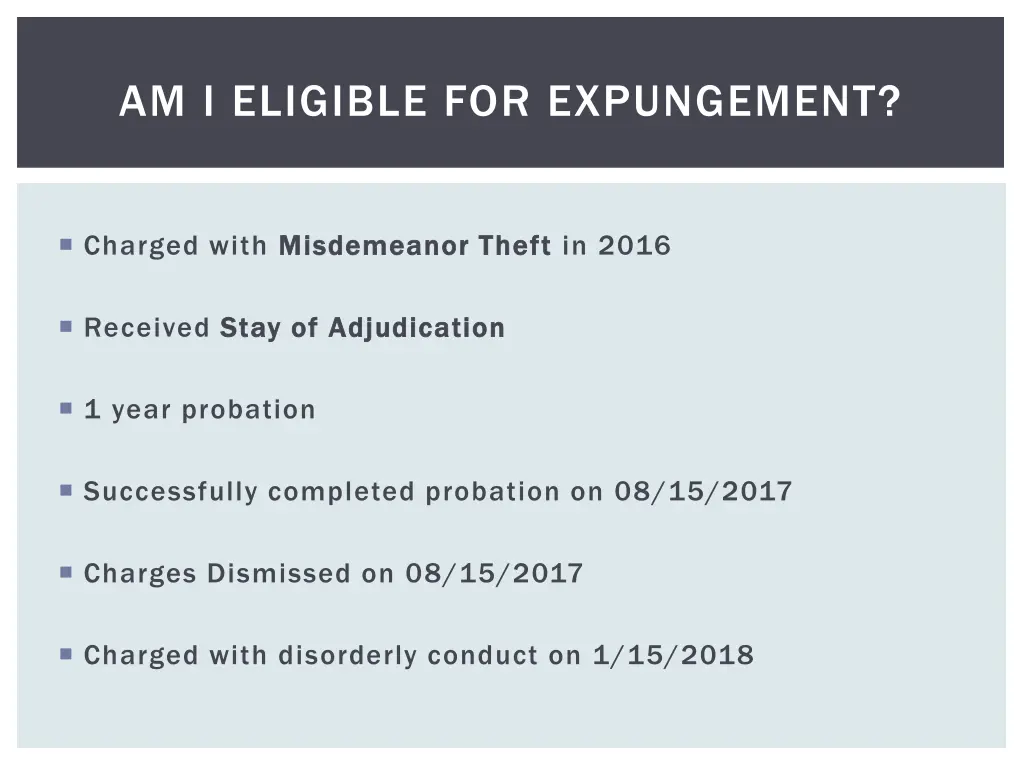 AM I ELIGIBLE FOR EXPUNGEMENT?

Charged with Misdemeanor Theft in 2016

Received Stay of Adjudication

1 year probation

Successfully completed probation on 08/15/2017

Charges Dismissed on 08/15/2017

Charged with disorderly conduct on 1/15/2018